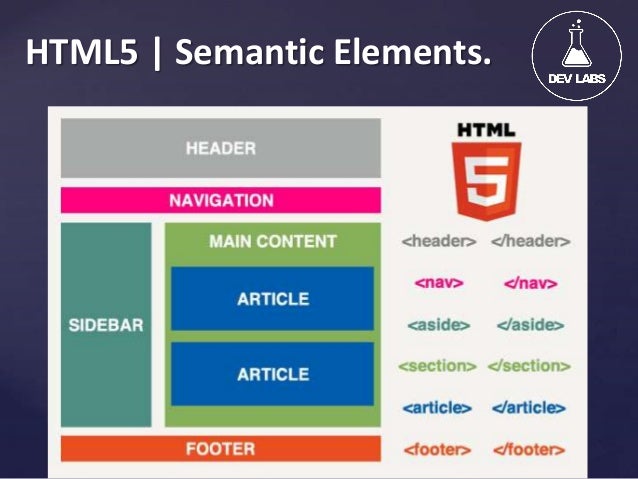 HTML5 | Semantic Elements.

DEV LABS

HEADER

NAVIGATION

SIDEBAR

MAIN CONTENT

ARTICLE

ARTICLE

FOOTER

HTML
5

<header> </header>
<nav> </nav>
<aside> </aside>
<section> </section>
<article> </article>
<footer> </footer>